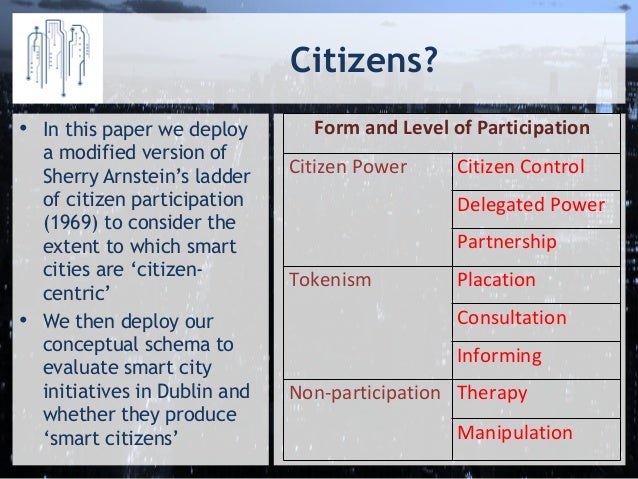 Citizens?

• In this paper we deploy a modified version of Sherry Arnstein's ladder of citizen participation (1969) to consider the extent to which smart cities are 'citizen-centric'

• We then deploy our conceptual schema to evaluate smart city initiatives in Dublin and whether they produce 'smart citizens'

| Form and Level of Participation | |
|---|---|
| Citizen Power | Citizen Control |
| | Delegated Power |
| | Partnership |
| Tokenism | Placation |
| | Consultation |
| | Informing |
| Non-participation | Therapy |
| | Manipulation |